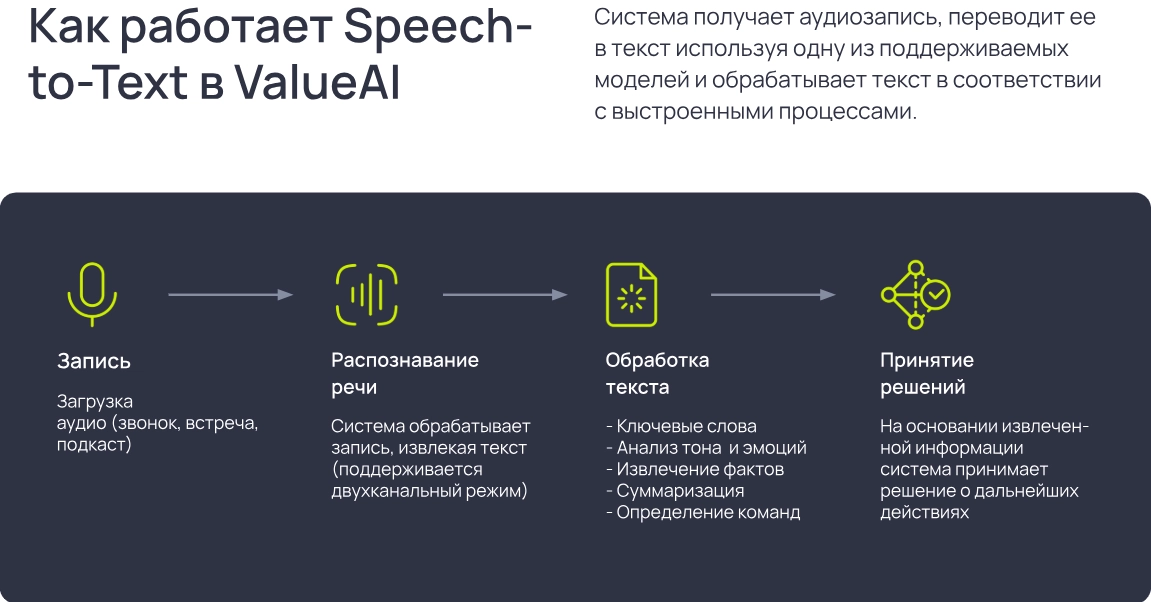 Как работает Speech-to-Text в ValueAI

Система получает аудиозапись, переводит ее в текст используя одну из поддерживаемых моделей и обрабатывает текст в соответствии с выстроенными процессами.

Запись

Загрузка аудио (звонок, встреча, подкаст)

Распознавание речи

Система обрабатывает запись, извлекая текст (поддерживается двухканальный режим)

Обработка текста

- Ключевые слова
- Анализ тона и эмоций
- Извлечение фактов
- Суммаризация
- Определение команд

Принятие решений

На основании извлеченной информации система принимает решение о дальнейших действиях